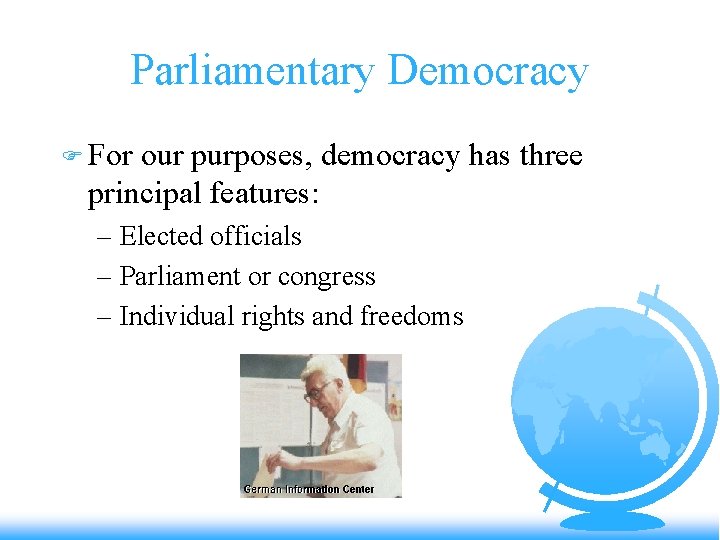 Parliamentary Democracy

For our purposes, democracy has three principal features:

– Elected officials
– Parliament or congress
– Individual rights and freedoms

German Information Center